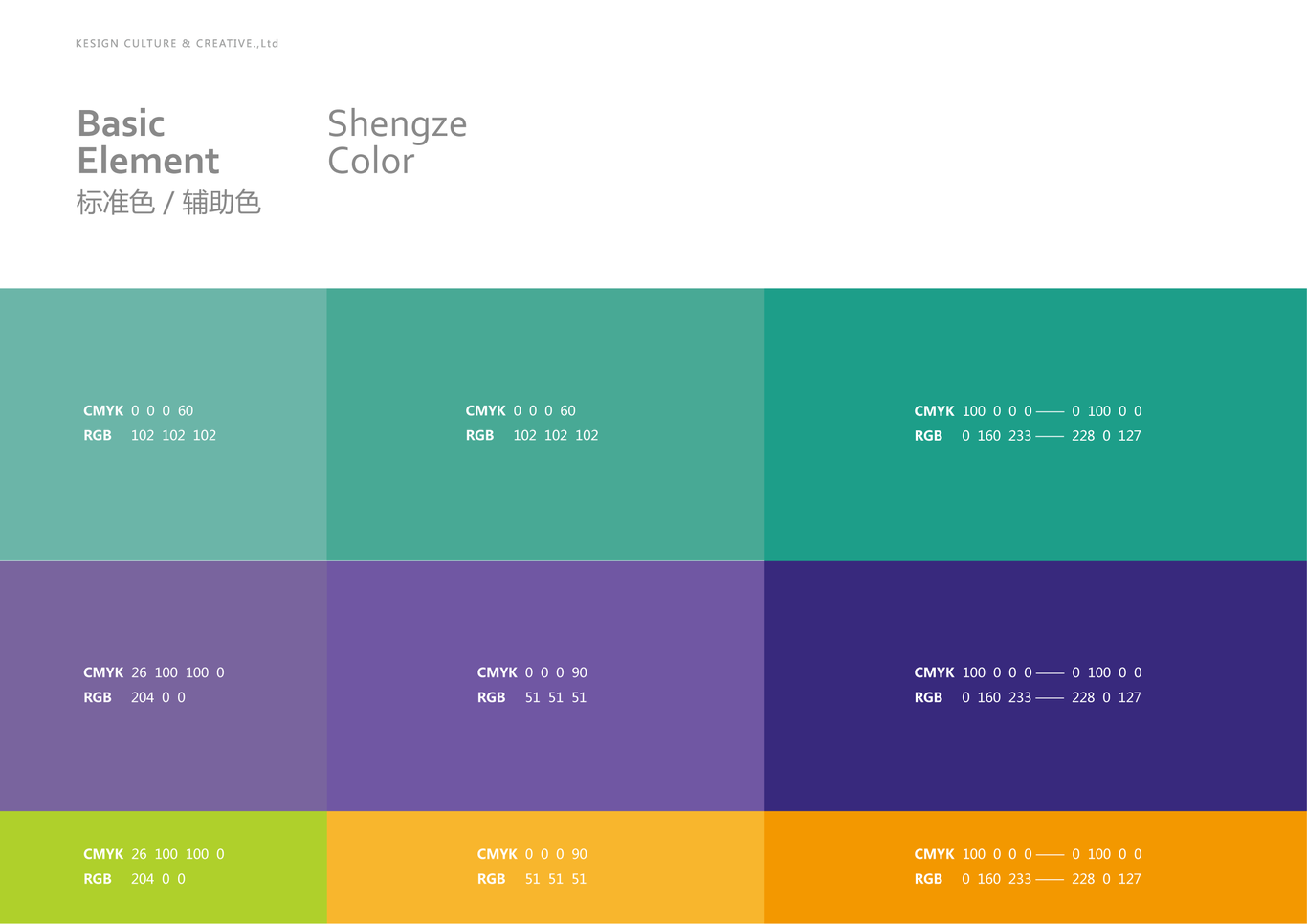 KESIGN CULTURE & CREATIVE.,Ltd

Basic Element
标准色 / 辅助色

Shengze Color

CMYK 0 0 0 60
RGB 102 102 102

CMYK 0 0 0 60
RGB 102 102 102

CMYK 100 0 0 0 —— 0 100 0 0
RGB 0 160 233 —— 228 0 127

CMYK 26 100 100 0
RGB 204 0 0

CMYK 0 0 0 90
RGB 51 51 51

CMYK 100 0 0 0 —— 0 100 0 0
RGB 0 160 233 —— 228 0 127

CMYK 26 100 100 0
RGB 204 0 0

CMYK 0 0 0 90
RGB 51 51 51

CMYK 100 0 0 0 —— 0 100 0 0
RGB 0 160 233 —— 228 0 127